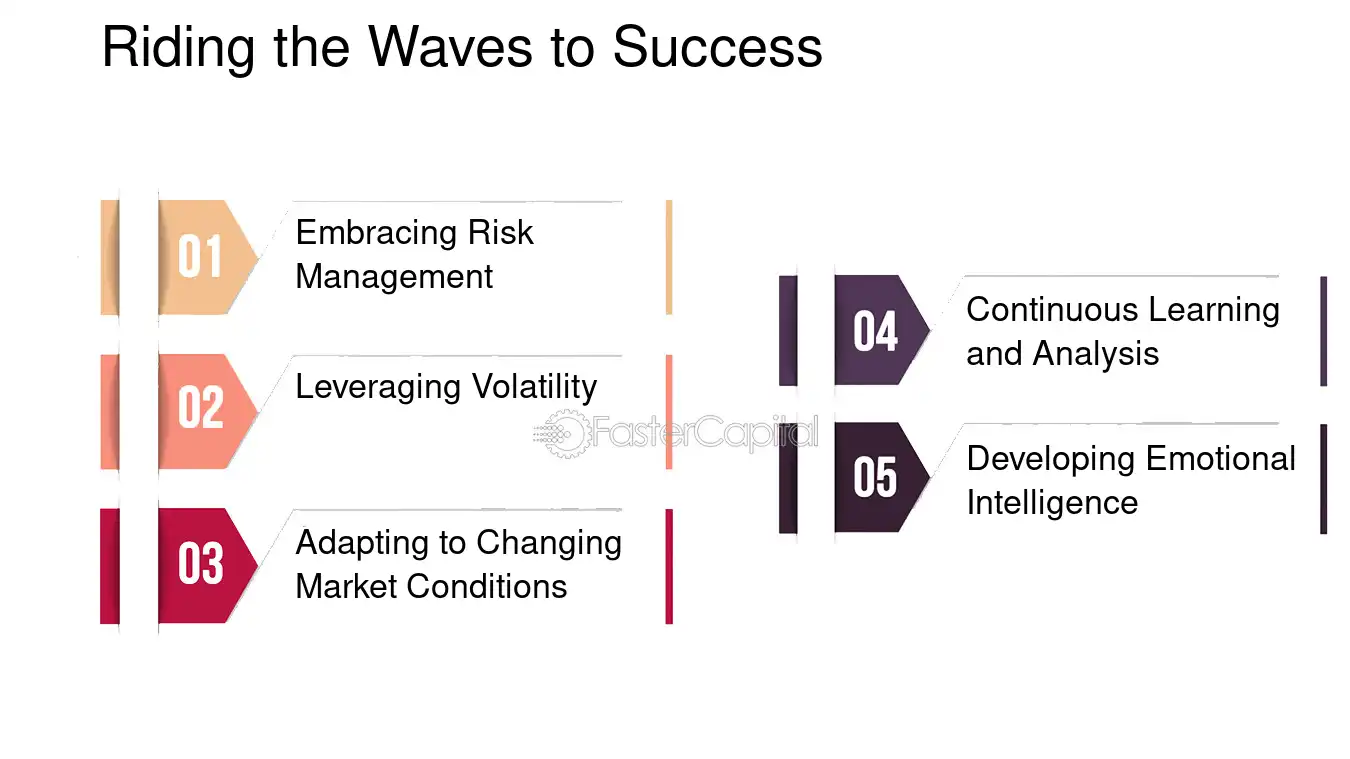 Riding the Waves to Success

01
Embracing Risk Management

02
Leveraging Volatility

03
Adapting to Changing Market Conditions

04
Continuous Learning and Analysis

05
Developing Emotional Intelligence

FasterCapital